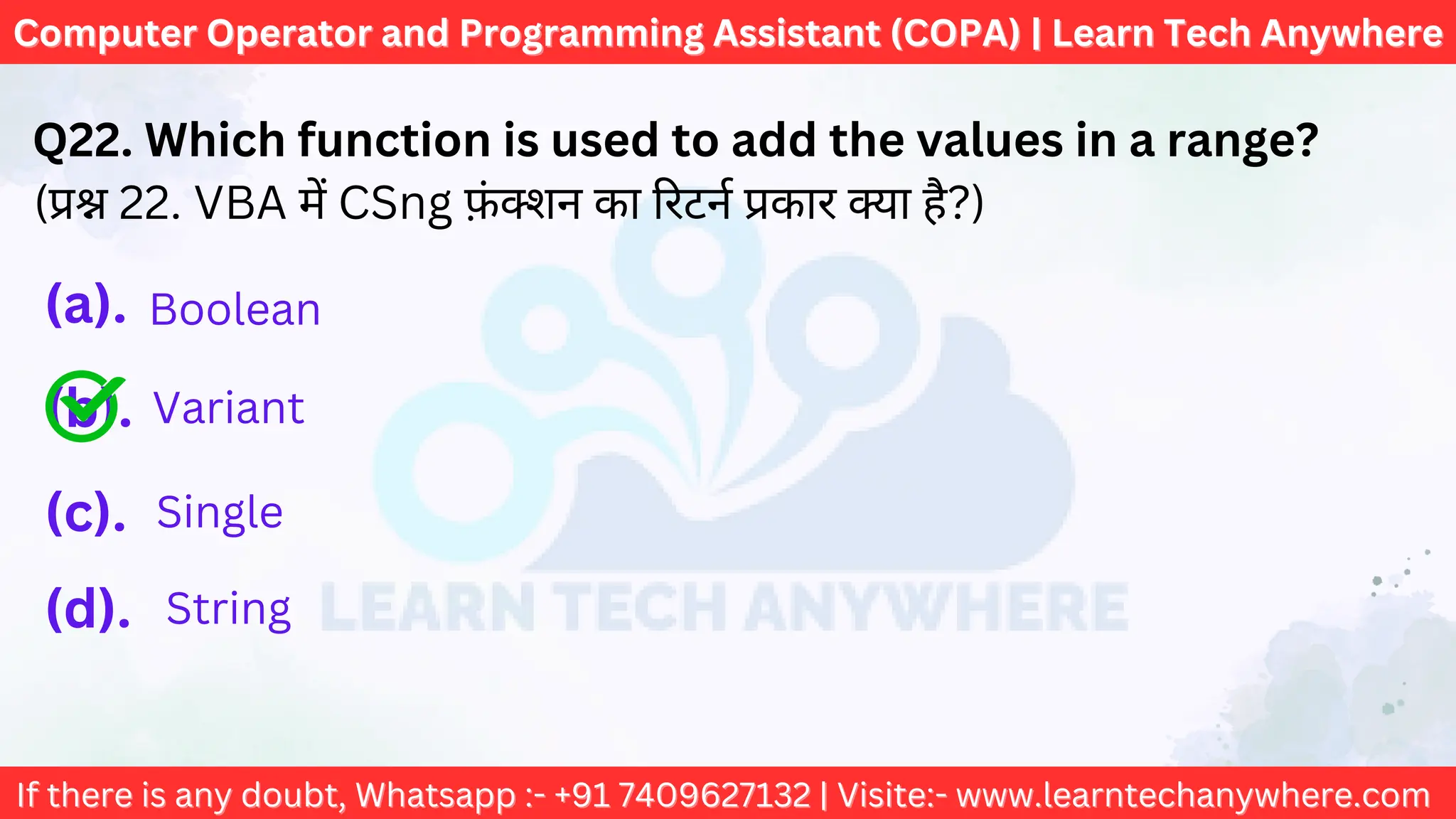 Computer Operator and Programming Assistant (COPA) | Learn Tech Anywhere

Q22. Which function is used to add the values in a range?
(प्रश्न 22. VBA में CSng फ़ंक्शन का रिटर्न प्रकार क्या है?)

(a). Boolean

(b). Variant

(c). Single

(d). String

LEARN TECH ANYWHERE

If there is any doubt, Whatsapp :- +91 7409627132 | Visite:- www.learntechanywhere.com